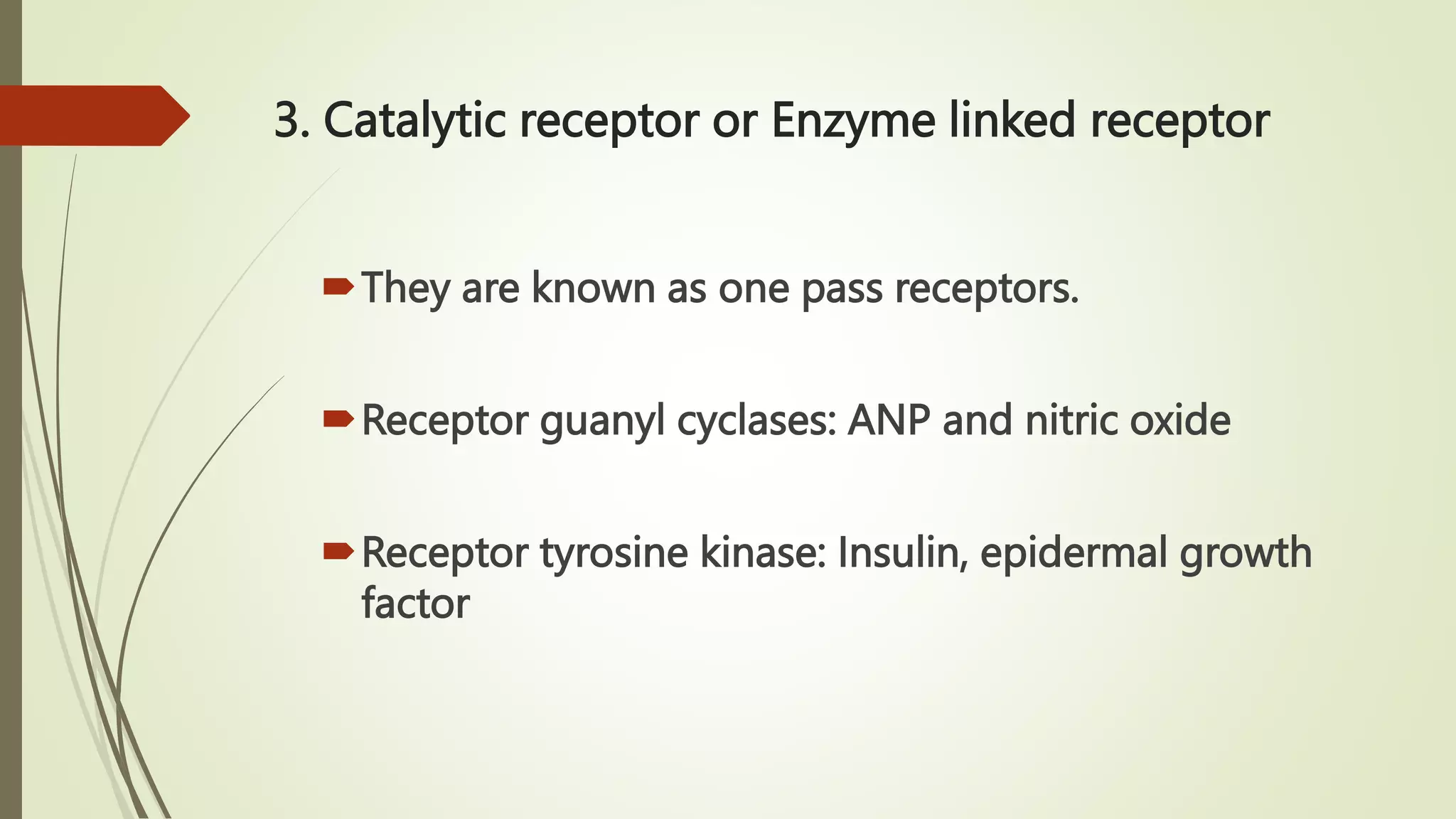 3. Catalytic receptor or Enzyme linked receptor

They are known as one pass receptors.

Receptor guanyl cyclases: ANP and nitric oxide

Receptor tyrosine kinase: Insulin, epidermal growth factor